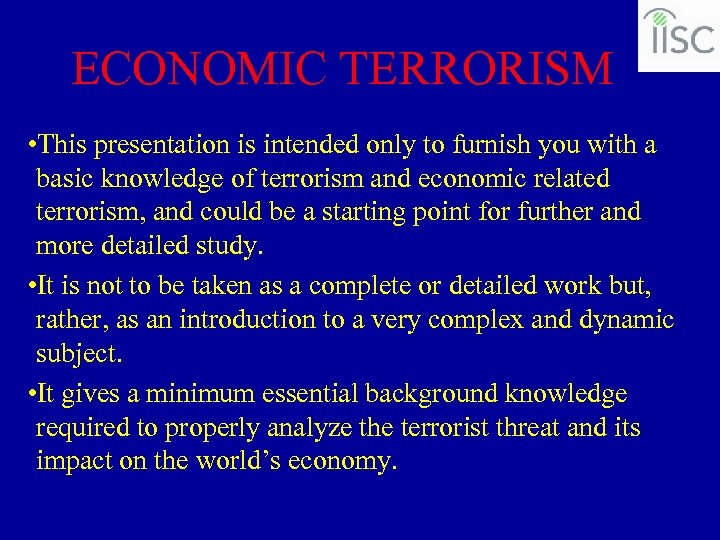 IISC

ECONOMIC TERRORISM

•This presentation is intended only to furnish you with a basic knowledge of terrorism and economic related terrorism, and could be a starting point for further and more detailed study.

•It is not to be taken as a complete or detailed work but, rather, as an introduction to a very complex and dynamic subject.

•It gives a minimum essential background knowledge required to properly analyze the terrorist threat and its impact on the world's economy.